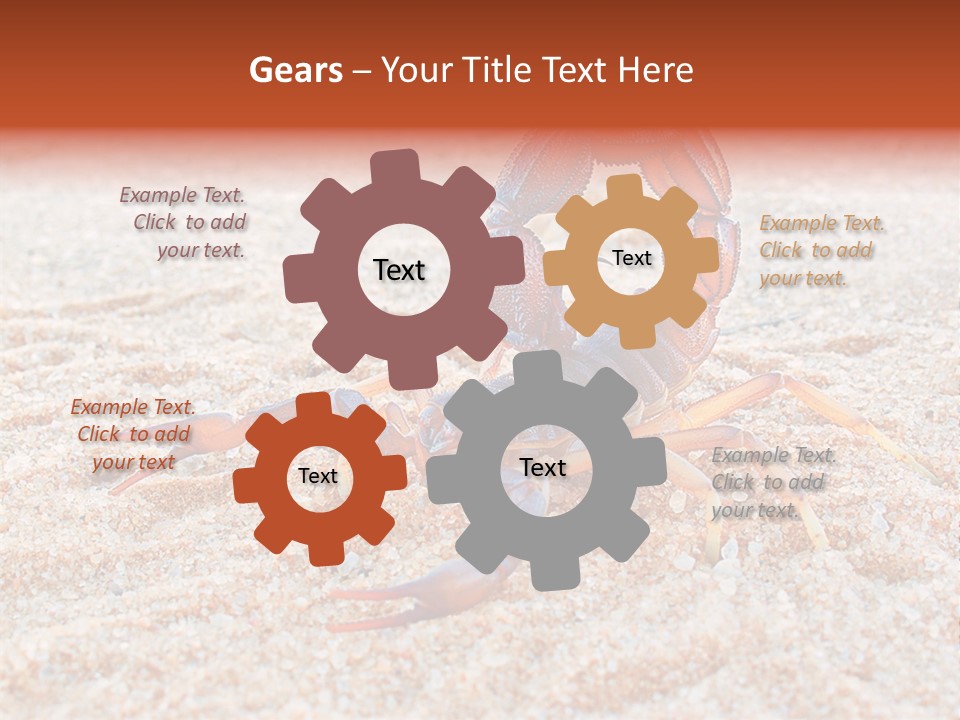 Gears – Your Title Text Here

Example Text. Click to add your text.

Text

Text

Example Text. Click to add your text.

Example Text. Click to add your text

Text

Text

Example Text. Click to add your text.